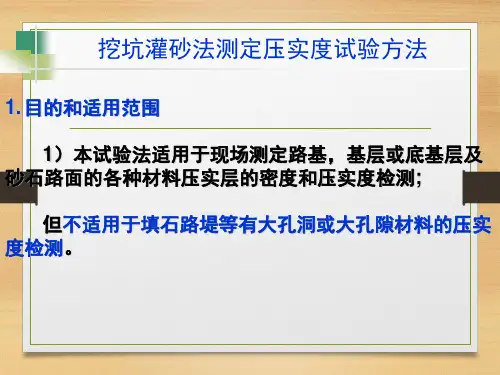 挖坑灌砂法测定压实度试验方法

1.目的和适用范围

1）本试验法适用于现场测定路基，基层或底基层及砂石路面的各种材料压实层的密度和压实度检测；

但不适用于填石路堤等有大孔洞或大孔隙材料的压实度检测。